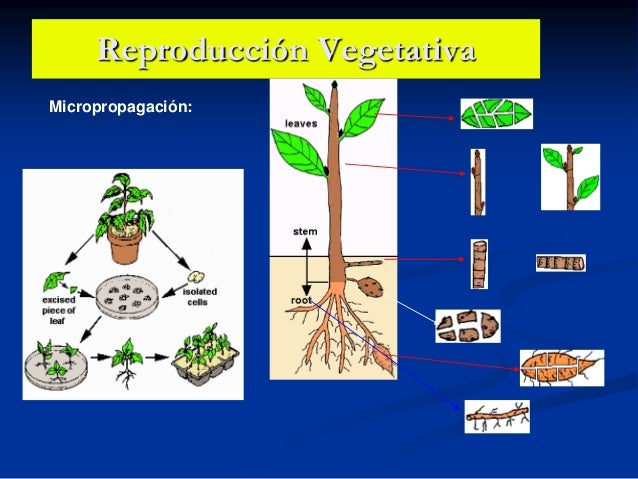 Reproducción Vegetativa

Micropropagación:

excised piece of leaf

isolated cells

leaves

stem

root